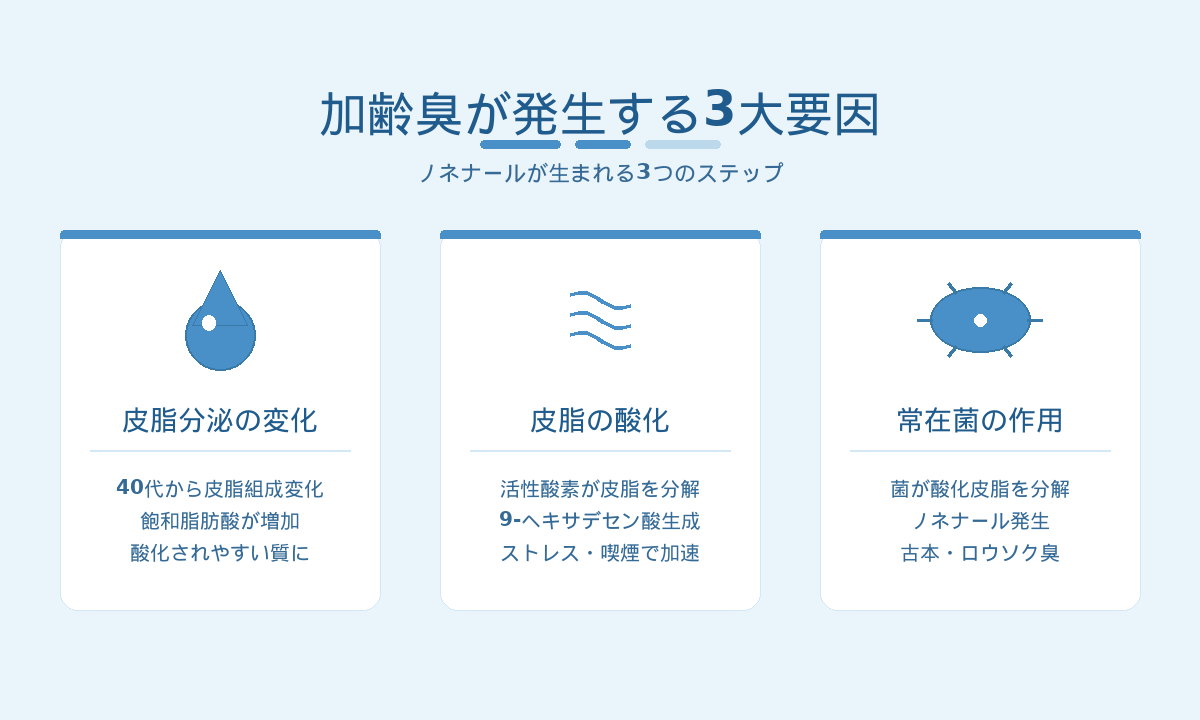 加齢臭が発生する3大要因

ノネナールが生まれる3つのステップ

皮脂分泌の変化

40代から皮脂組成変化
飽和脂肪酸が増加
酸化されやすい質に

皮脂の酸化

活性酸素が皮脂を分解
9-ヘキサデセン酸生成
ストレス・喫煙で加速

常在菌の作用

菌が酸化皮脂を分解
ノネナール発生
古本・ロウソク臭